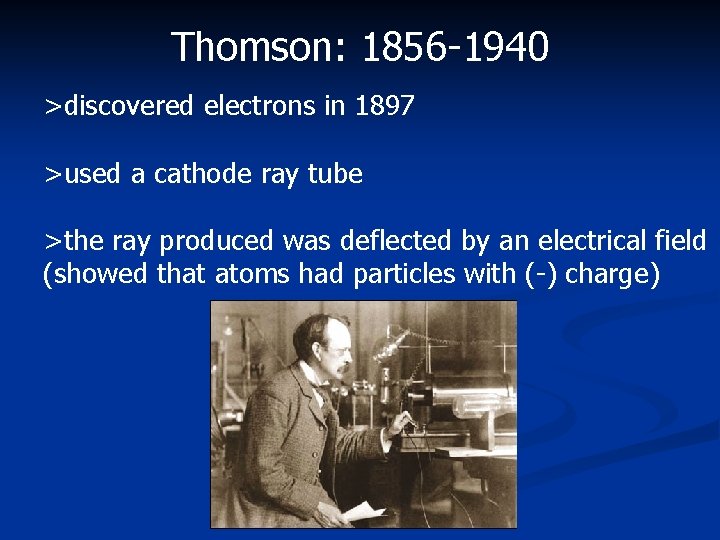 Thomson: 1856-1940

>discovered electrons in 1897

>used a cathode ray tube

>the ray produced was deflected by an electrical field (showed that atoms had particles with (-) charge)